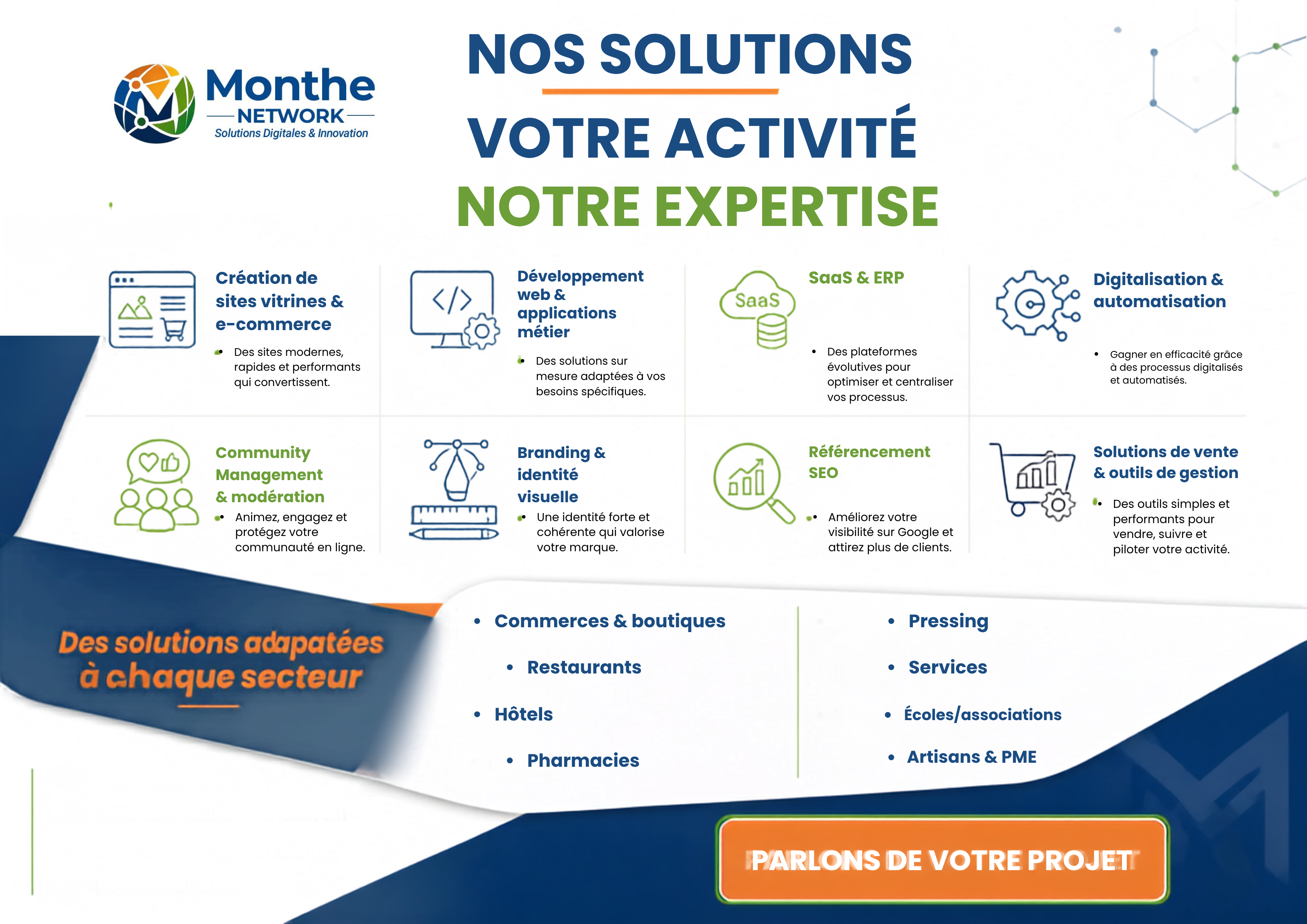 Monthe NETWORK
Solutions Digitales & Innovation

NOS SOLUTIONS
VOTRE ACTIVITÉ
NOTRE EXPERTISE

Création de sites vitrines & e-commerce
• Des sites modernes, rapides et performants qui convertissent.

Développement web & applications métier
• Des solutions sur mesure adaptées à vos besoins spécifiques.

SaaS

SaaS & ERP
• Des plateformes évolutives pour optimiser et centraliser vos processus.

Digitalisation & automatisation
• Gagner en efficacité grâce à des processus digitalisés et automatisés.

Community Management & modération
• Animez, engagez et protégez votre communauté en ligne.

Branding & identité visuelle
• Une identité forte et cohérente qui valorise votre marque.

Référencement SEO
• Améliorez votre visibilité sur Google et attirez plus de clients.

Solutions de vente & outils de gestion
• Des outils simples et performants pour vendre, suivre et piloter votre activité.

Des solutions adapatées à chaque secteur

• Commerces & boutiques
• Restaurants
• Hôtels
• Pharmacies

• Pressing
• Services
• Écoles/associations
• Artisans & PME

PARLONS DE VOTRE PROJET